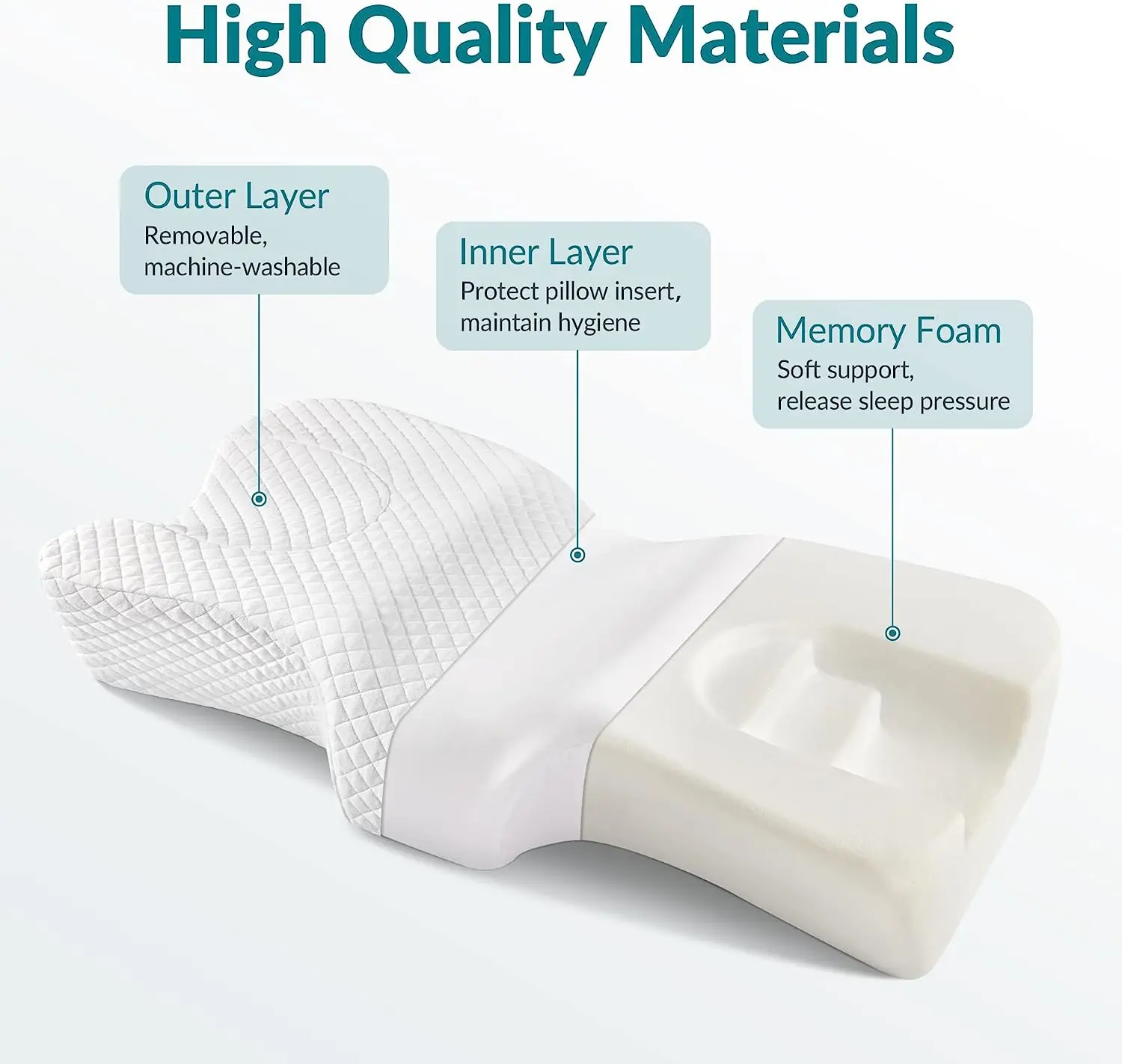 High Quality Materials

Outer Layer
Removable, machine-washable

Inner Layer
Protect pillow insert, maintain hygiene

Memory Foam
Soft support, release sleep pressure